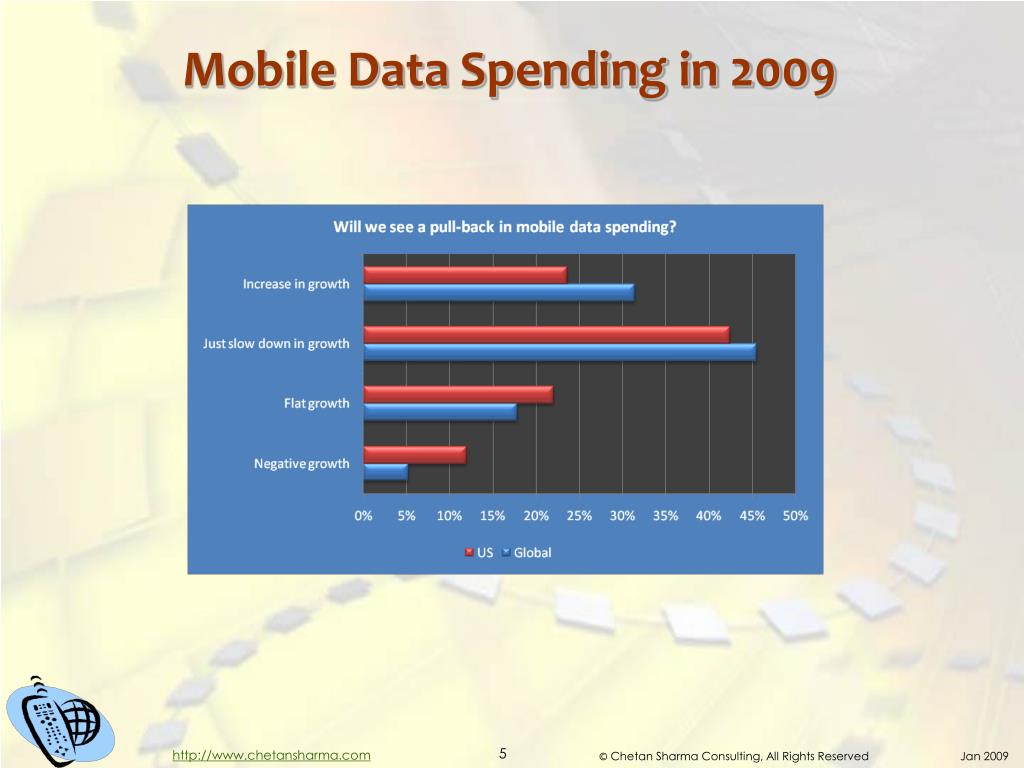 Mobile Data Spending in 2009

Will we see a pull-back in mobile data spending?

Increase in growth

Just slow down in growth

Flat growth

Negative growth

0% 5% 10% 15% 20% 25% 30% 35% 40% 45% 50%

US Global

http://www.chetansharma.com 5 © Chetan Sharma Consulting, All Rights Reserved Jan 2009